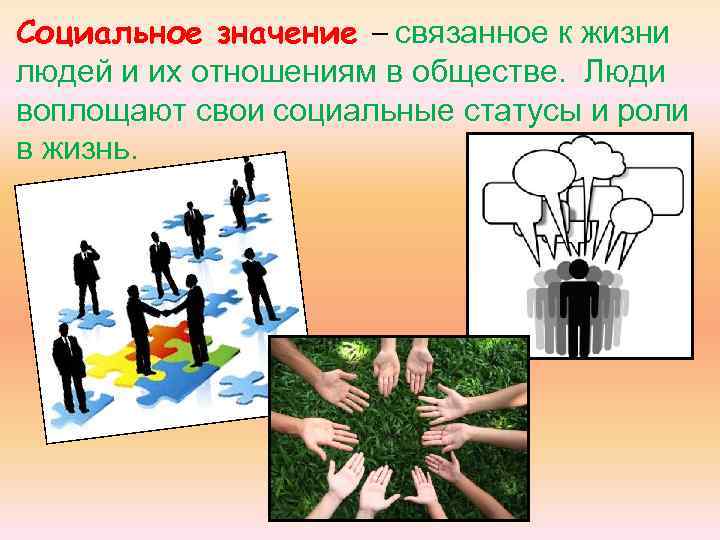 Социальное значение – связанное к жизни людей и их отношениям в обществе. Люди воплощают свои социальные статусы и роли в жизнь.